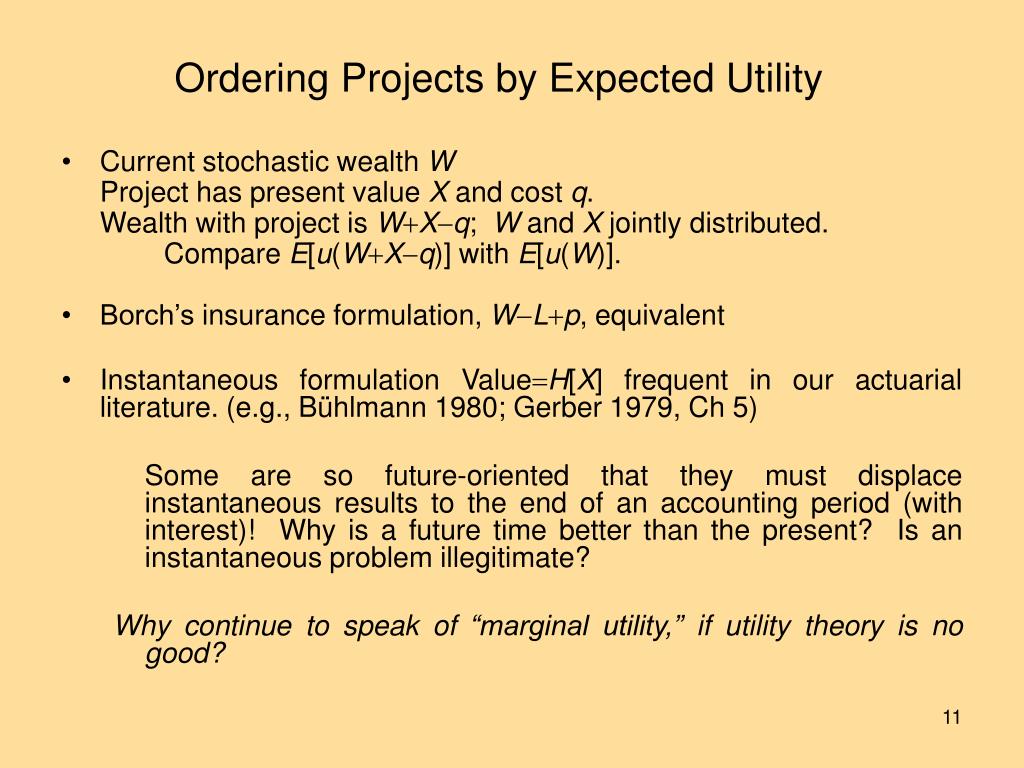 Ordering Projects by Expected Utility

• Current stochastic wealth $W$
Project has present value $X$ and cost $q$.
Wealth with project is $W+X-q$; $W$ and $X$ jointly distributed.
Compare $E[u(W+X-q)]$ with $E[u(W)]$.

• Borch's insurance formulation, $W-L+p$, equivalent

• Instantaneous formulation Value$=H[X]$ frequent in our actuarial literature. (e.g., Bühlmann 1980; Gerber 1979, Ch 5)

Some are so future-oriented that they must displace instantaneous results to the end of an accounting period (with interest)! Why is a future time better than the present? Is an instantaneous problem illegitimate?

Why continue to speak of "marginal utility," if utility theory is no good?

11